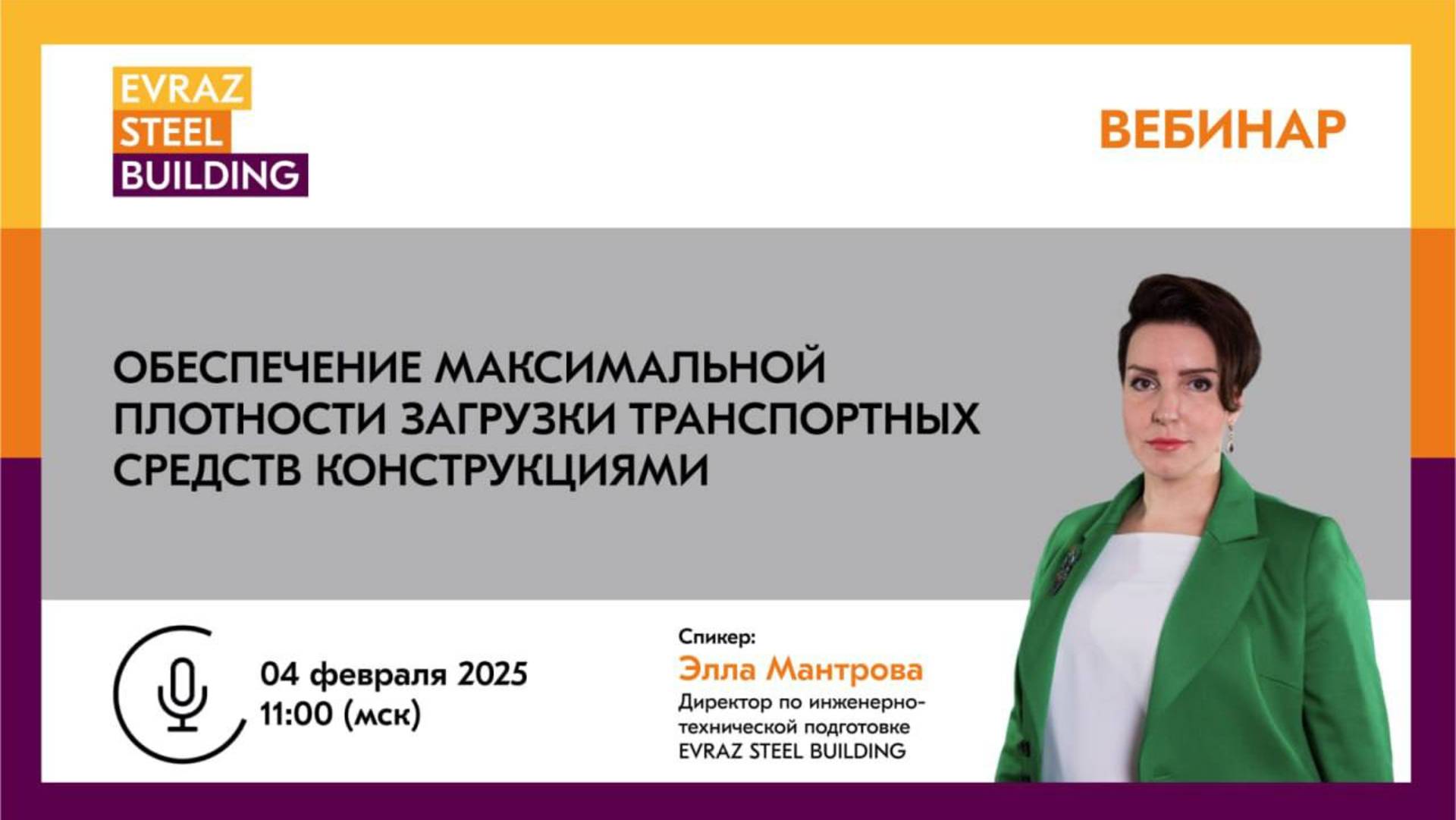 EVRAZ
STEEL
BUILDING

ВЕБИНАР

ОБЕСПЕЧЕНИЕ МАКСИМАЛЬНОЙ ПЛОТНОСТИ ЗАГРУЗКИ ТРАНСПОРТНЫХ СРЕДСТВ КОНСТРУКЦИЯМИ

04 февраля 2025
11:00 (мск)

Спикер:
Элла Мантрова
Директор по инженерно-технической подготовке EVRAZ STEEL BUILDING